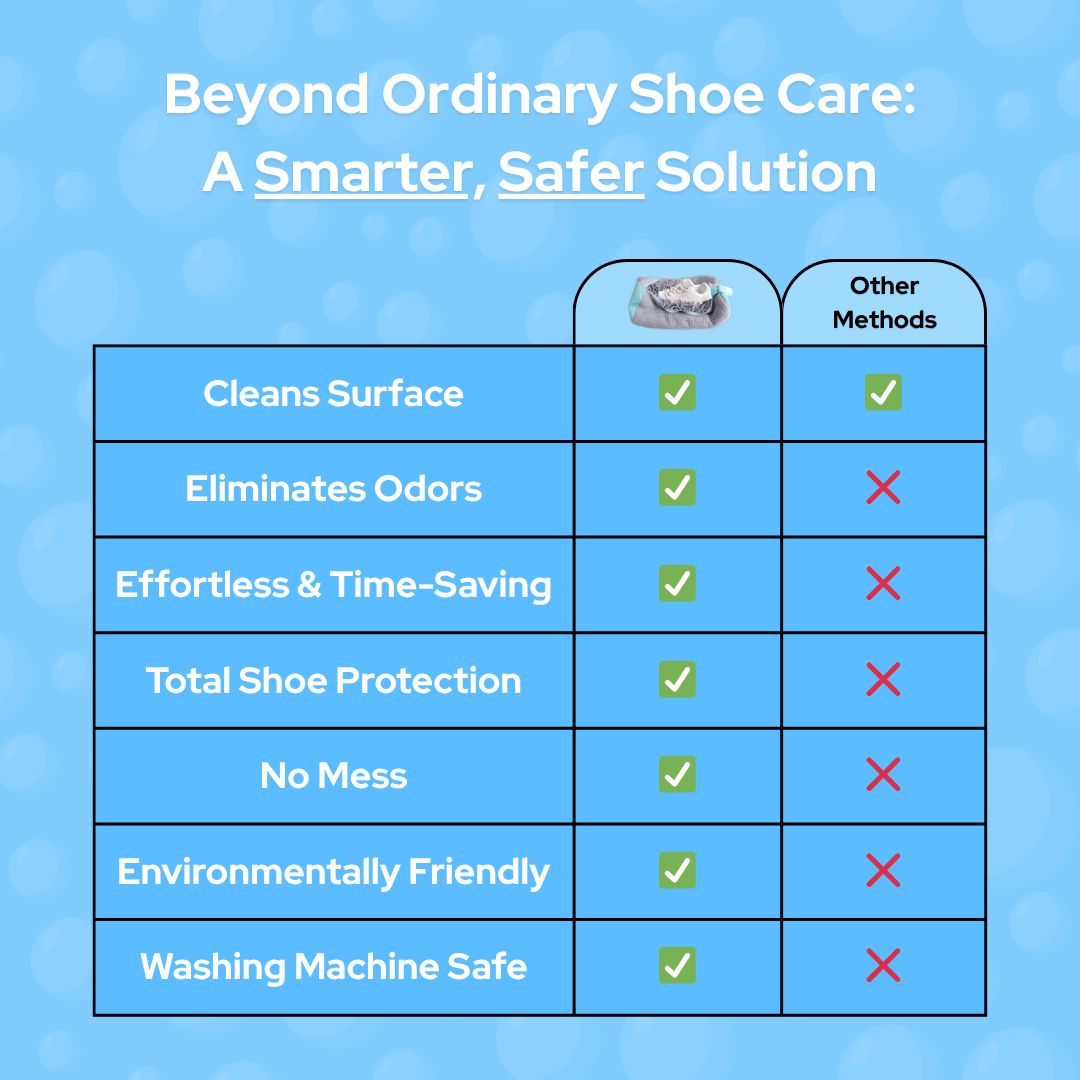 Beyond Ordinary Shoe Care:
A Smarter, Safer Solution

| | | Other Methods |
|---|---|---|
| Cleans Surface | ✅ | ✅ |
| Eliminates Odors | ✅ | ❌ |
| Effortless & Time-Saving | ✅ | ❌ |
| Total Shoe Protection | ✅ | ❌ |
| No Mess | ✅ | ❌ |
| Environmentally Friendly | ✅ | ❌ |
| Washing Machine Safe | ✅ | ❌ |